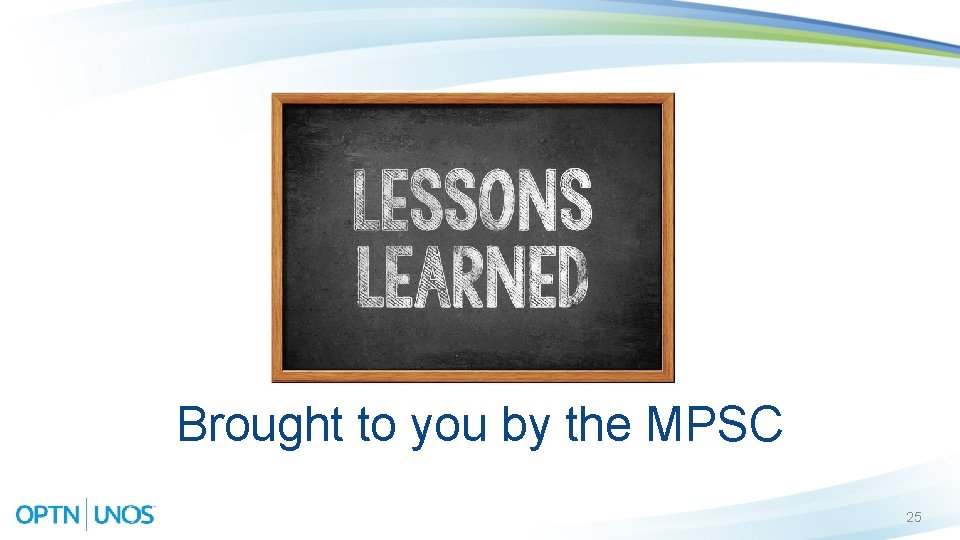 LESSONS LEARNED

Brought to you by the MPSC

OPTN | UNOS

25